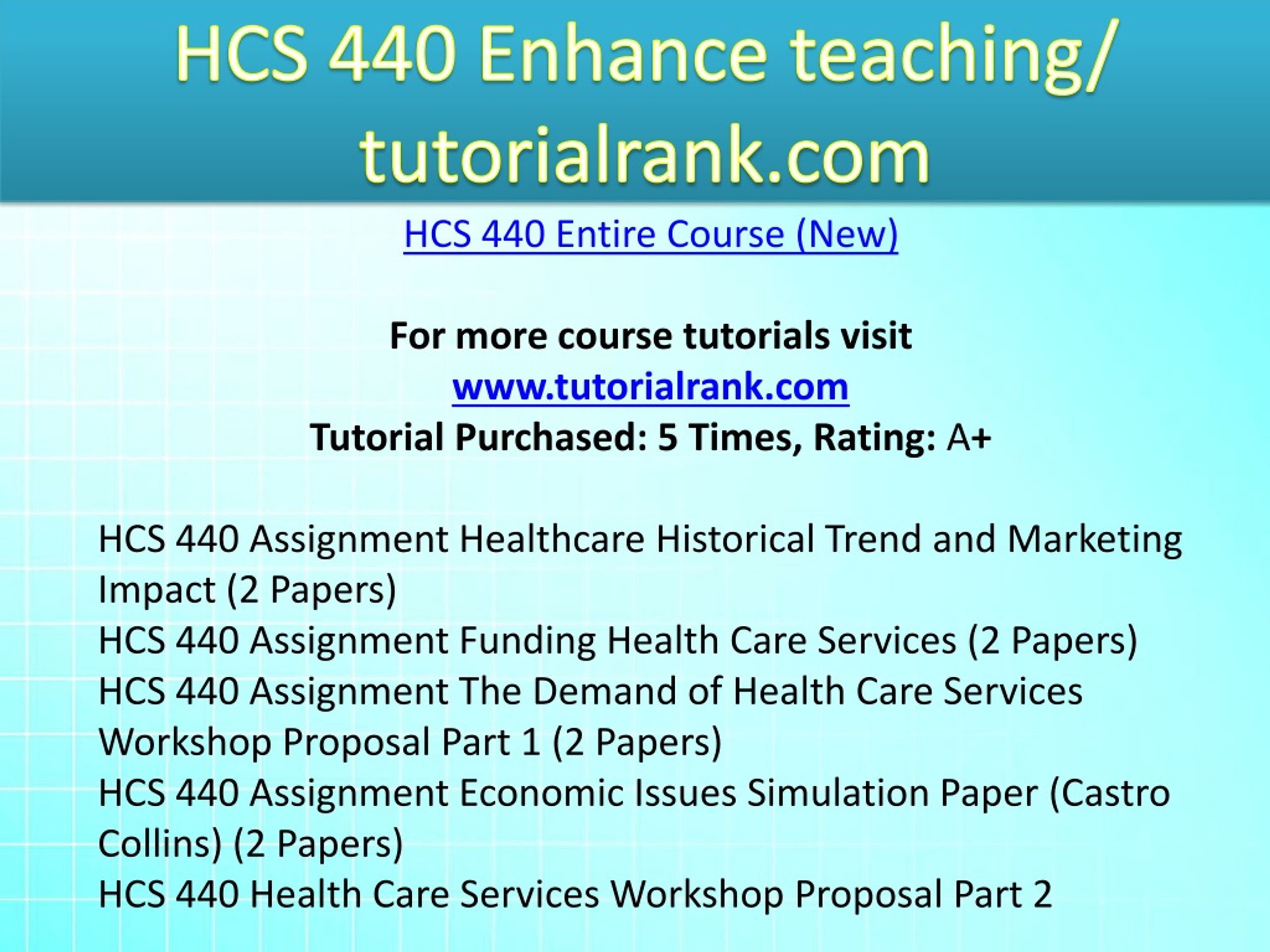 HCS 440 Enhance teaching/ tutorialrank.com

HCS 440 Entire Course (New)

For more course tutorials visit
www.tutorialrank.com
Tutorial Purchased: 5 Times, Rating: A+

HCS 440 Assignment Healthcare Historical Trend and Marketing Impact (2 Papers)
HCS 440 Assignment Funding Health Care Services (2 Papers)
HCS 440 Assignment The Demand of Health Care Services Workshop Proposal Part 1 (2 Papers)
HCS 440 Assignment Economic Issues Simulation Paper (Castro Collins) (2 Papers)
HCS 440 Health Care Services Workshop Proposal Part 2